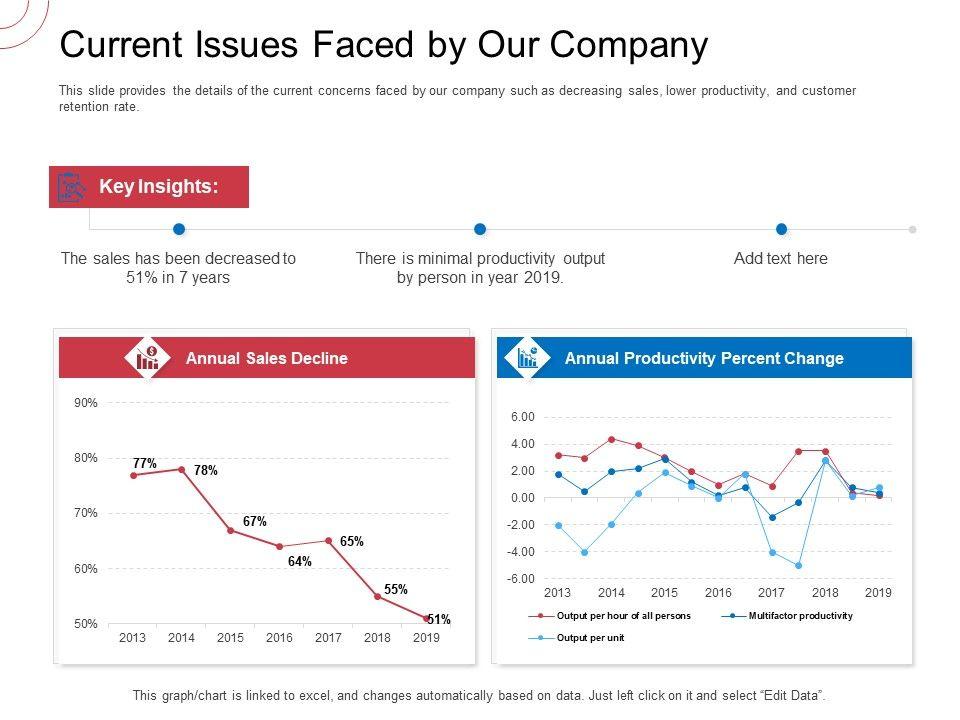 Current Issues Faced by Our Company

This slide provides the details of the current concerns faced by our company such as decreasing sales, lower productivity, and customer retention rate.

Key Insights:

The sales has been decreased to 51% in 7 years

There is minimal productivity output by person in year 2019.

Add text here

Annual Sales Decline

90%
80%
70%
60%
50%

77%
78%
67%
64%
65%
55%
51%

2013 2014 2015 2016 2017 2018 2019

Annual Productivity Percent Change

6.00
4.00
2.00
0.00
-2.00
-4.00
-6.00

2013 2014 2015 2016 2017 2018 2019

Output per hour of all persons
Multifactor productivity
Output per unit

This graph/chart is linked to excel, and changes automatically based on data. Just left click on it and select "Edit Data".